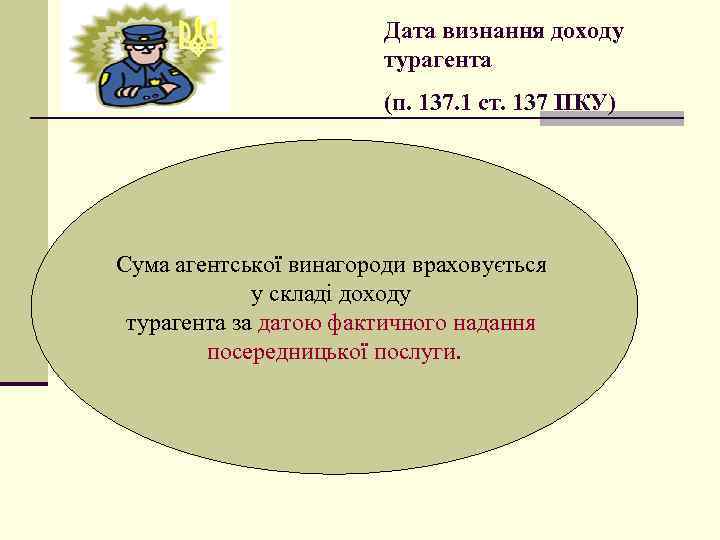 Дата визнання доходу турагента

(п. 137.1 ст. 137 ПКУ)

Сума агентської винагороди враховується у складі доходу турагента за датою фактичного надання посередницької послуги.